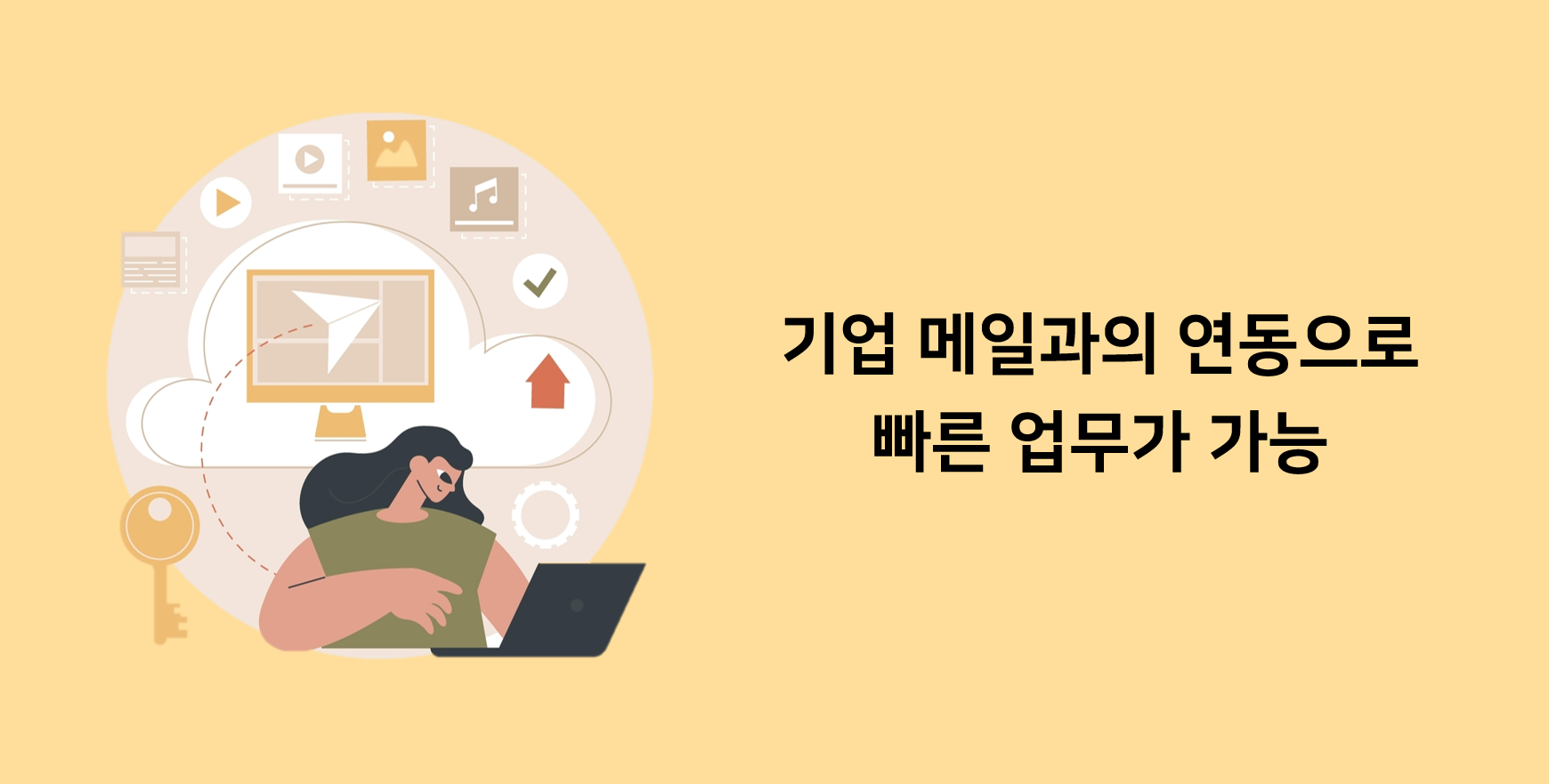 기업 메일과의 연동으로
빠른 업무가 가능